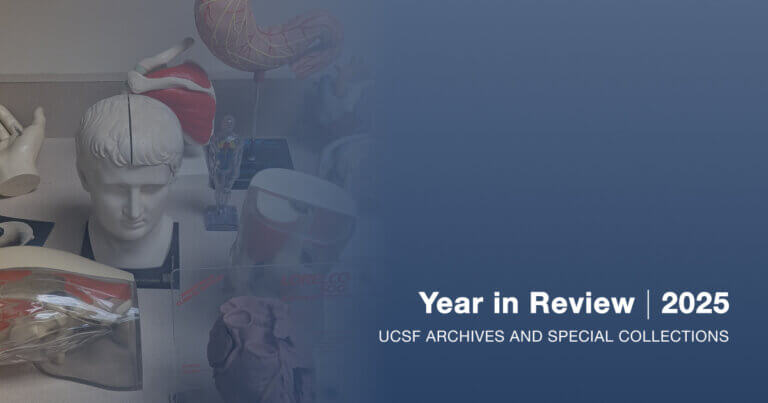 Year in Review | 2025
UCSF ARCHIVES AND SPECIAL COLLECTIONS